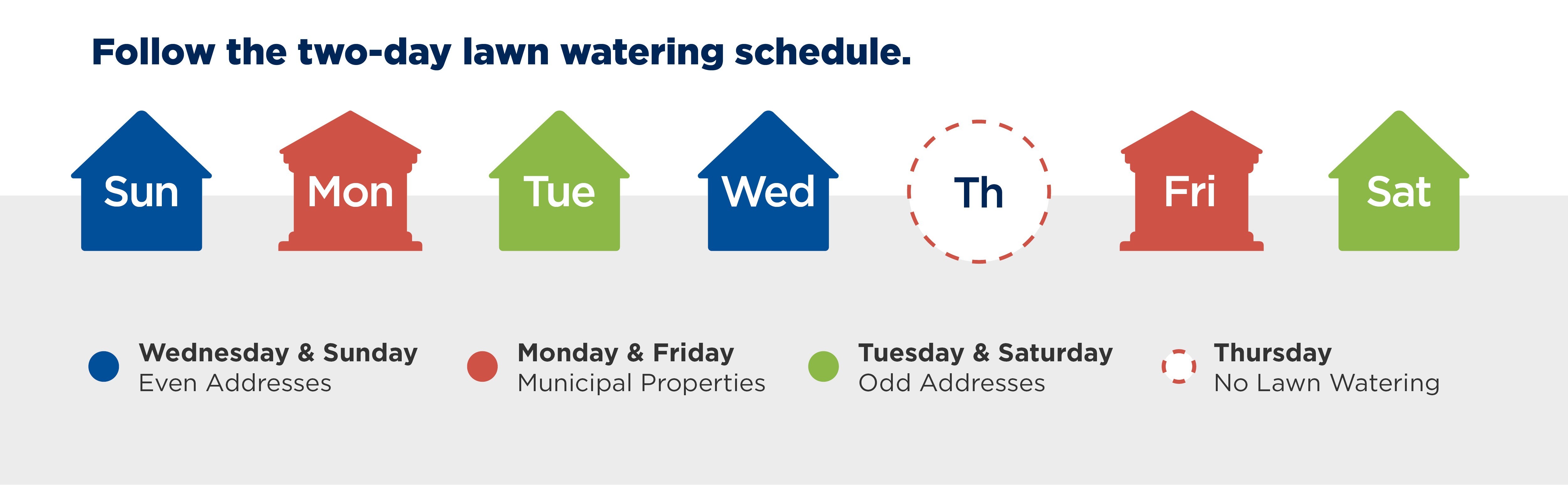 Follow the two-day lawn watering schedule.

Sun Mon Tue Wed Th Fri Sat

Wednesday & Sunday
Even Addresses

Monday & Friday
Municipal Properties

Tuesday & Saturday
Odd Addresses

Thursday
No Lawn Watering